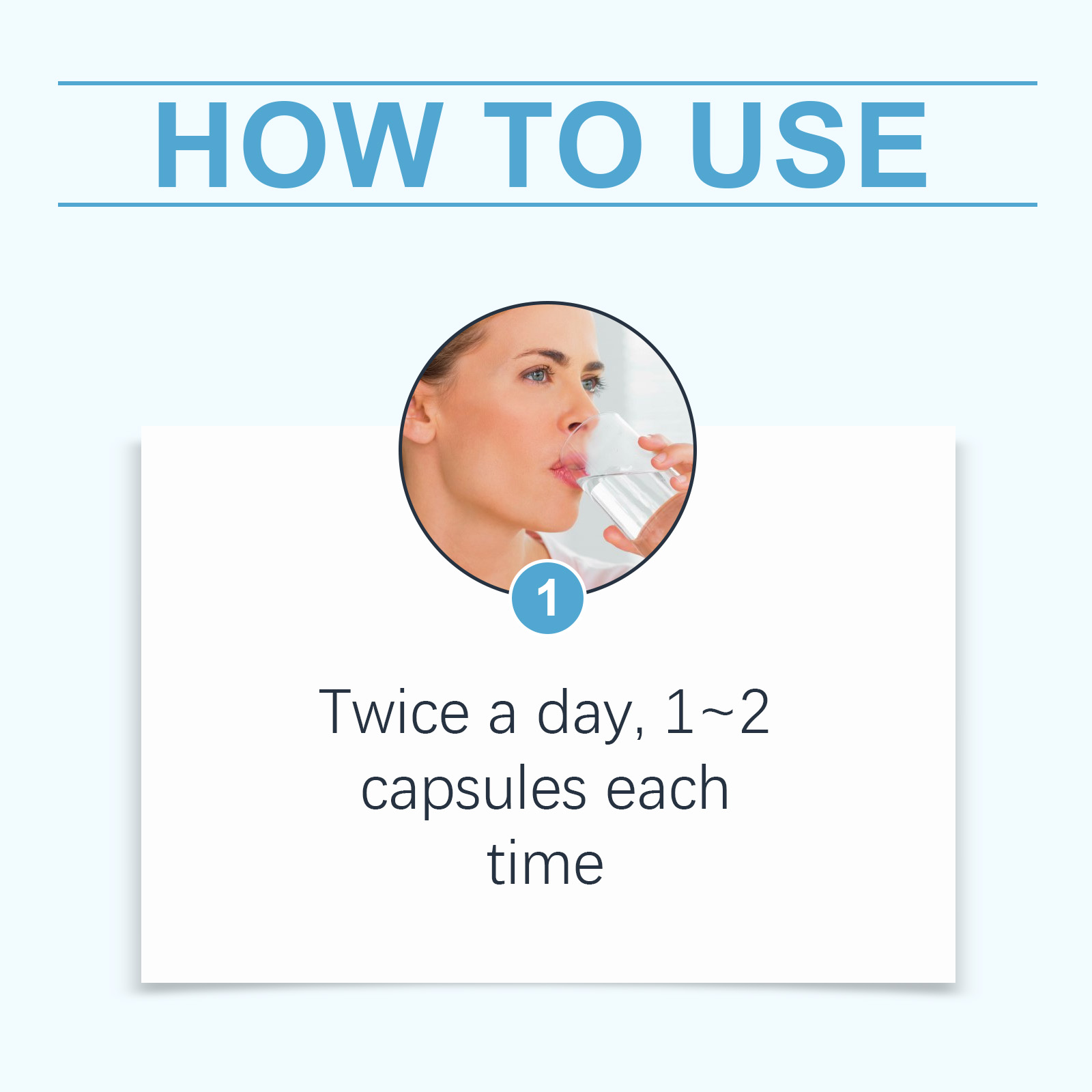 HOW TO USE

1

Twice a day, 1~2 capsules each time